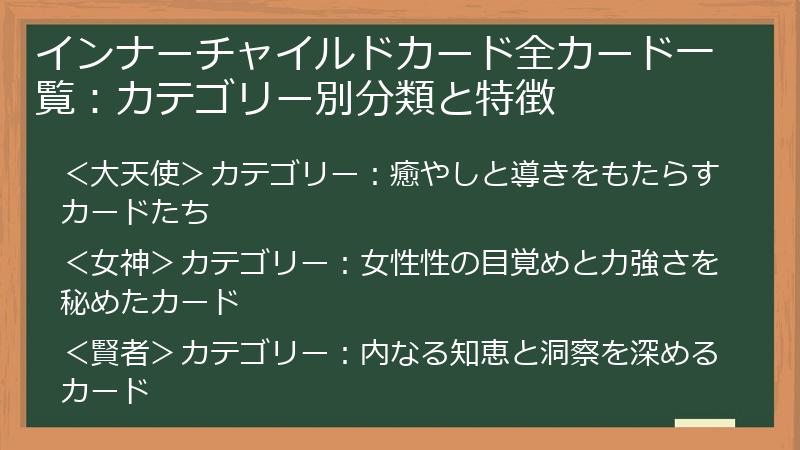 インナーチャイルドカード全カード一覧：カテゴリー別分類と特徴

＜大天使＞カテゴリー：癒やしと導きをもたらすカードたち

＜女神＞カテゴリー：女性性の目覚めと力強さを秘めたカード

＜賢者＞カテゴリー：内なる知恵と洞察を深めるカード